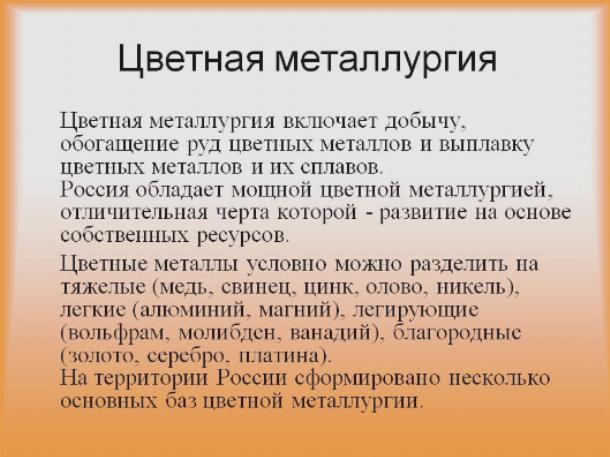 Цветная металлургия

Цветная металлургия включает добычу, обогащение руд цветных металлов и выплавку цветных металлов и их сплавов.
Россия обладает мощной цветной металлургией, отличительная черта которой - развитие на основе собственных ресурсов.

Цветные металлы условно можно разделить на тяжелые (медь, свинец, цинк, олово, никель), легкие (алюминий, магний), легирующие (вольфрам, молибден, ванадий), благородные (золото, серебро, платина).
На территории России сформировано несколько основных баз цветной металлургии.